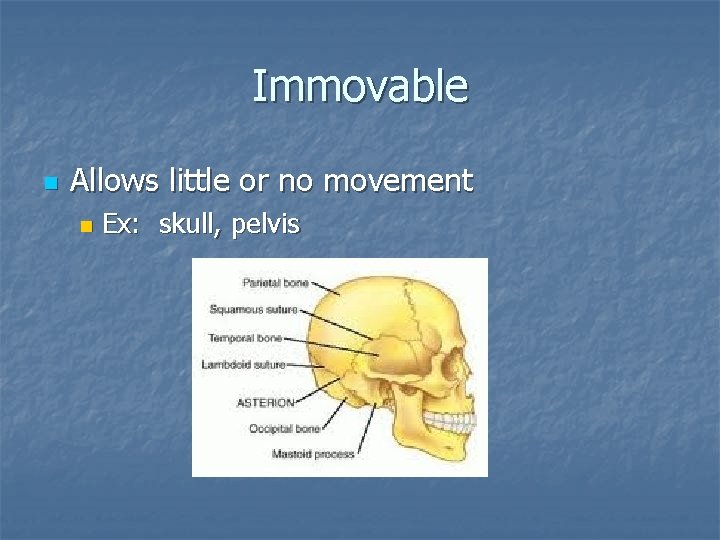 Immovable

Allows little or no movement

Ex: skull, pelvis

Parietal bone
Squamous suture
Temporal bone
Lambdoid suture
ASTERION
Occipital bone
Mastoid process